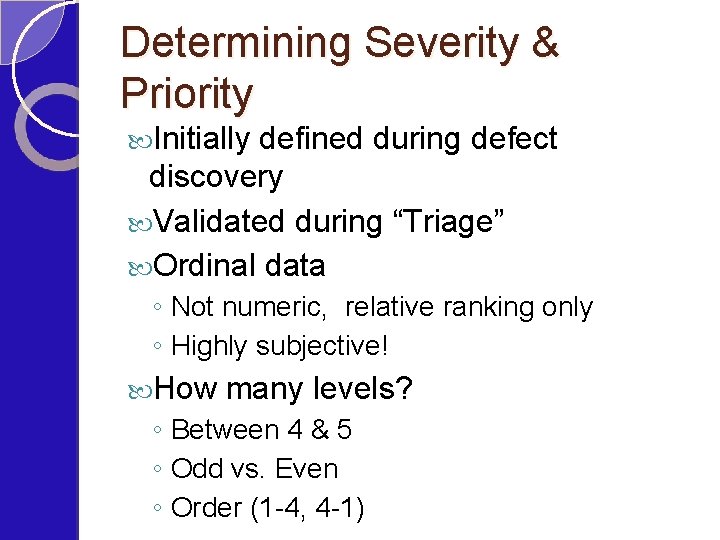 Determining Severity & Priority

Initially defined during defect discovery

Validated during “Triage”

Ordinal data

◦ Not numeric, relative ranking only
◦ Highly subjective!

How many levels?

◦ Between 4 & 5
◦ Odd vs. Even
◦ Order (1-4, 4-1)